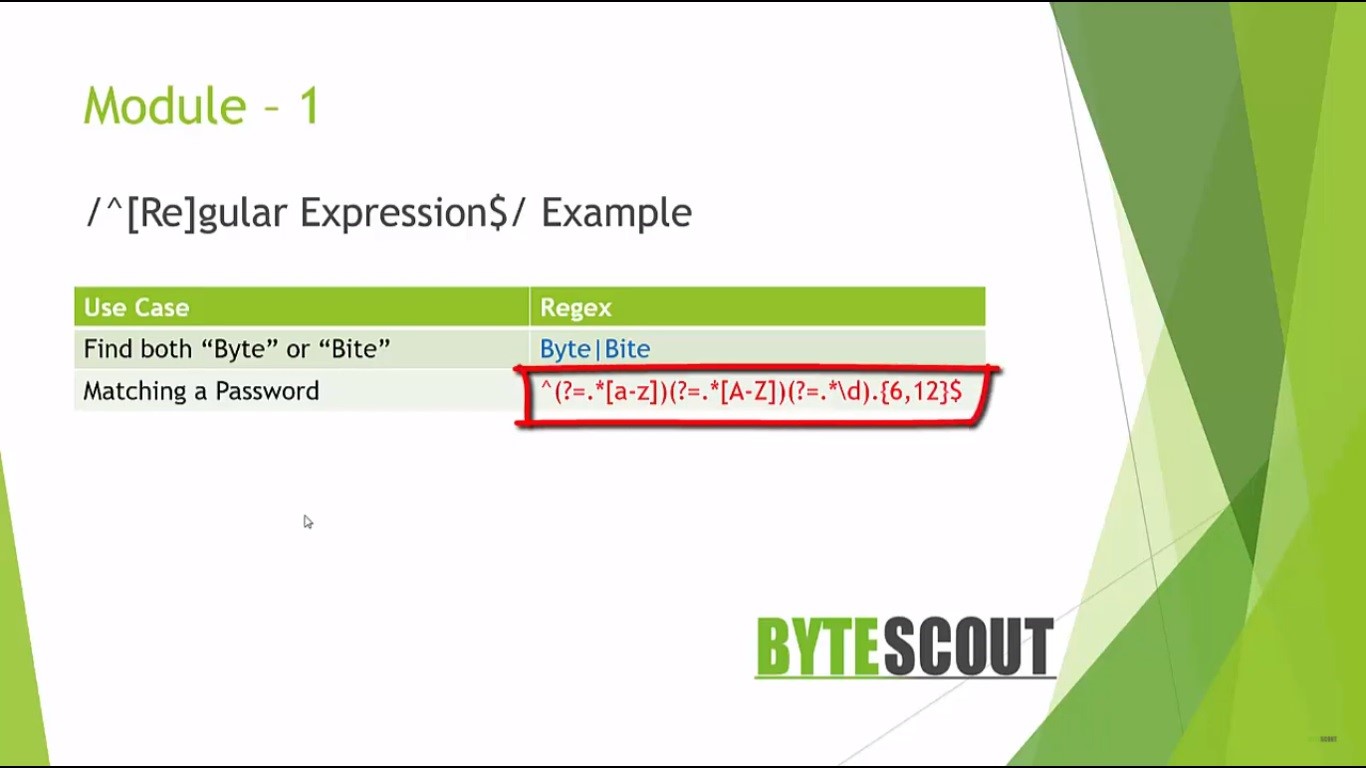 Module – 1

/^[Re]gular Expression$/ Example

| Use Case | Regex |
|---|---|
| Find both “Byte” or “Bite” | Byte\|Bite |
| Matching a Password | ^(?=.*[a-z])(?=.*[A-Z])(?=.*\d).{6,12}$ |

BYTESCOUT